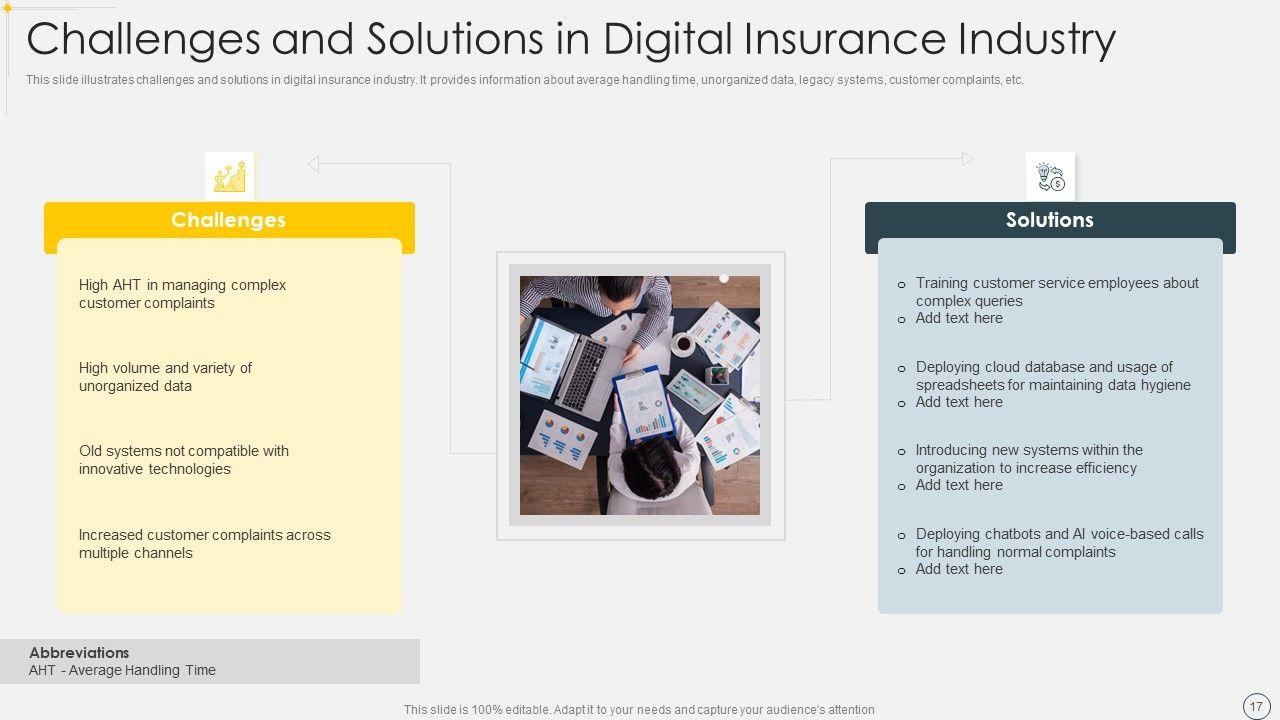 Challenges and Solutions in Digital Insurance Industry

This slide illustrates challenges and solutions in digital insurance industry. It provides information about average handling time, unorganized data, legacy systems, customer complaints, etc.

Challenges

High AHT in managing complex customer complaints

High volume and variety of unorganized data

Old systems not compatible with innovative technologies

Increased customer complaints across multiple channels

Solutions

o Training customer service employees about complex queries
o Add text here

o Deploying cloud database and usage of spreadsheets for maintaining data hygiene
o Add text here

o Introducing new systems within the organization to increase efficiency
o Add text here

o Deploying chatbots and AI voice-based calls for handling normal complaints
o Add text here

Abbreviations
AHT - Average Handling Time

This slide is 100% editable. Adapt it to your needs and capture your audience's attention

17